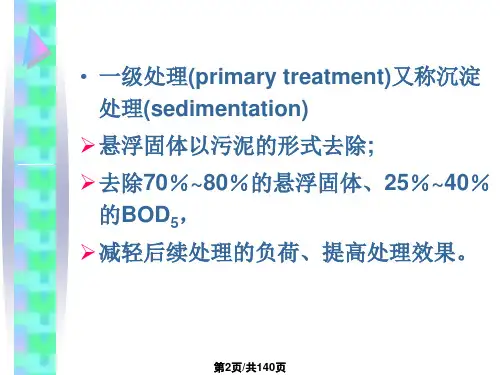 • 一级处理(primary treatment)又称沉淀处理(sedimentation)

➢ 悬浮固体以污泥的形式去除;

➢ 去除70%~80%的悬浮固体、25%~40%的$BOD_5$,

➢ 减轻后续处理的负荷、提高处理效果。

第2页/共140页